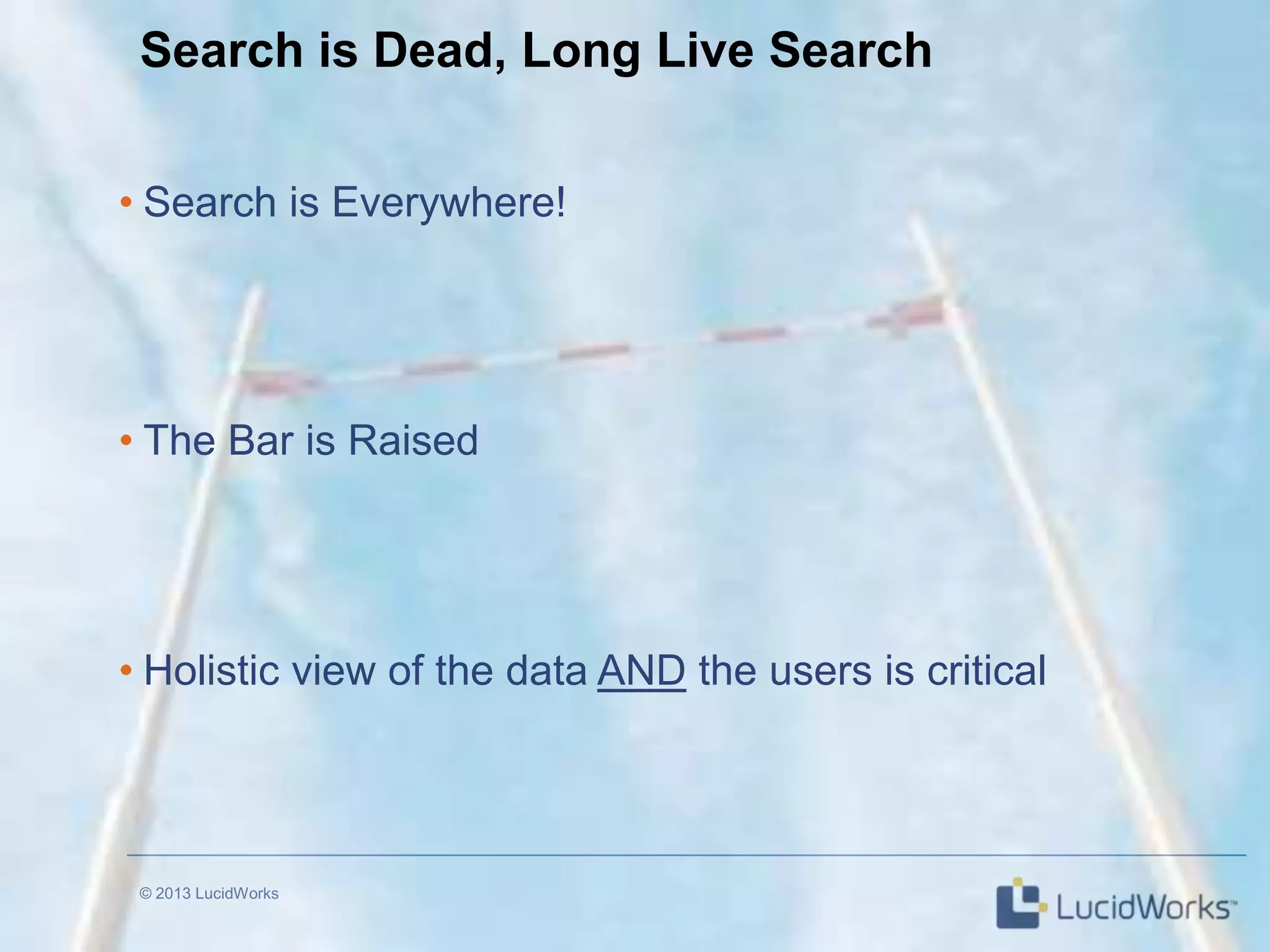 Search is Dead, Long Live Search

• Search is Everywhere!

• The Bar is Raised

• Holistic view of the data AND the users is critical

© 2013 LucidWorks

LucidWorks™